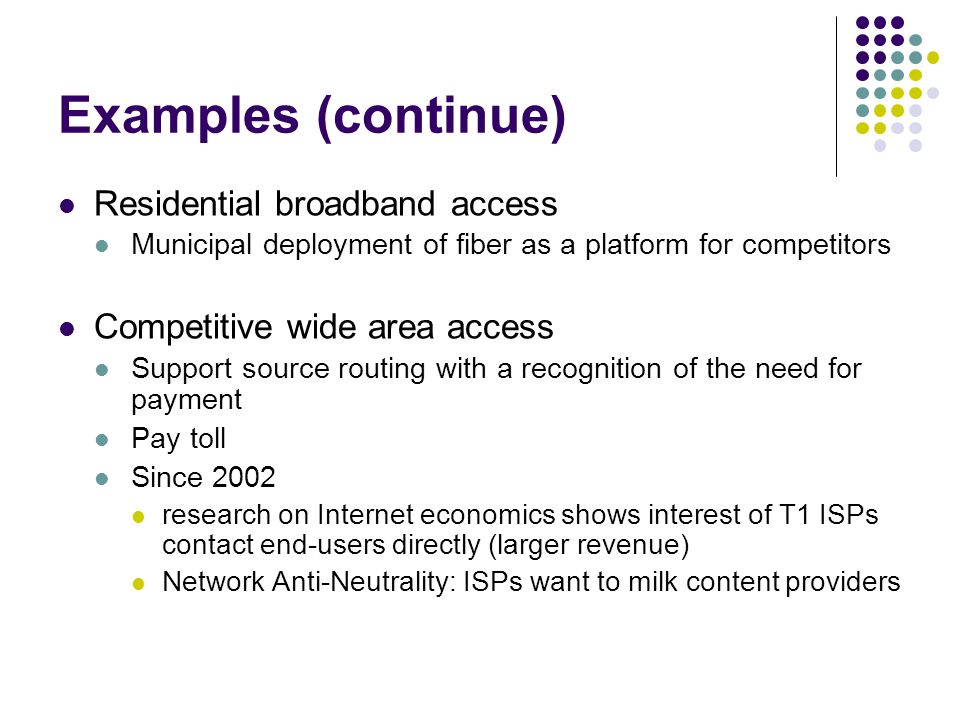 Examples (continue)

- Residential broadband access
  - Municipal deployment of fiber as a platform for competitors

- Competitive wide area access
  - Support source routing with a recognition of the need for payment
  - Pay toll
  - Since 2002
    - research on Internet economics shows interest of T1 ISPs contact end-users directly (larger revenue)
    - Network Anti-Neutrality: ISPs want to milk content providers